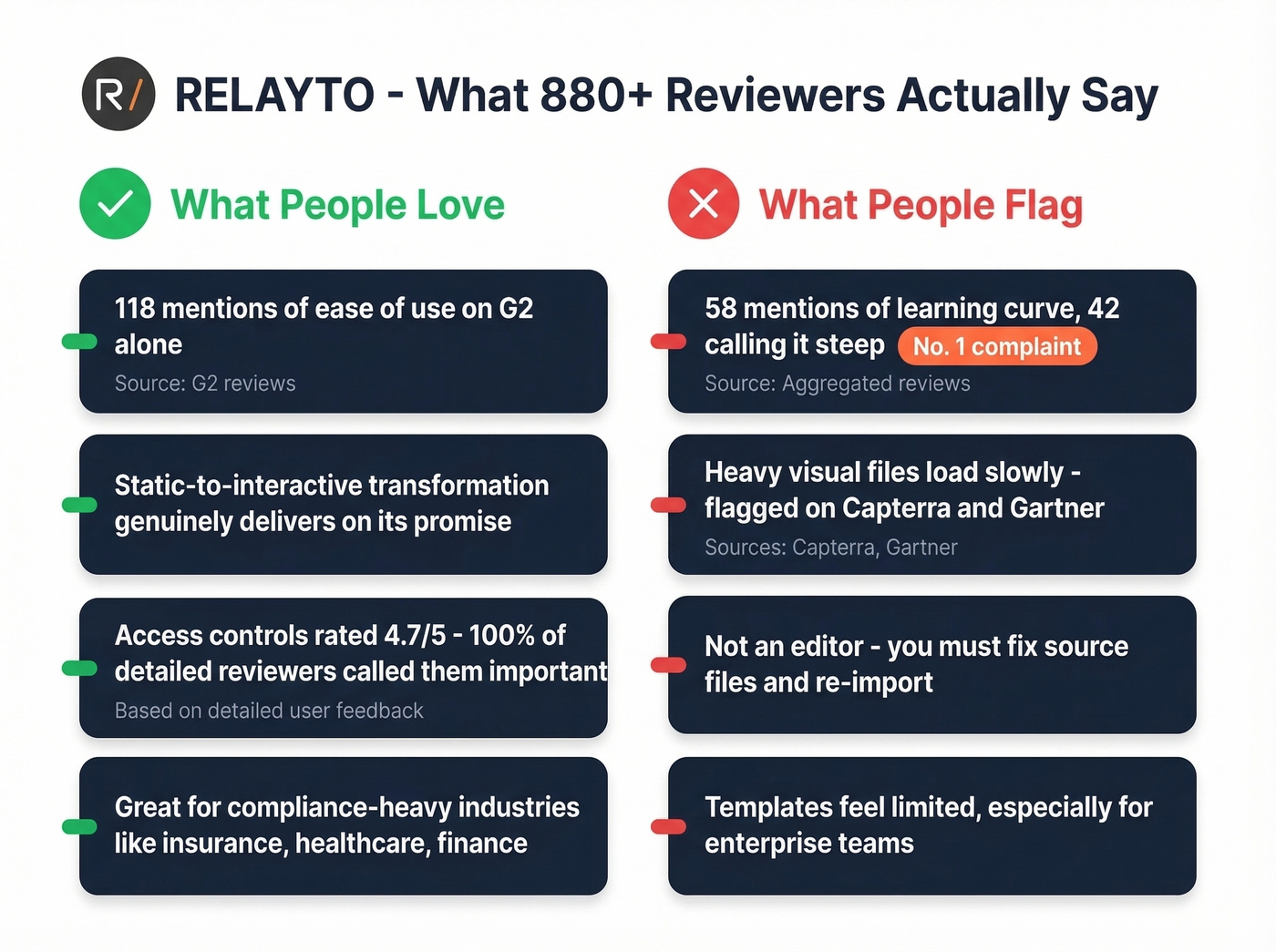 R/ RELAYTO - What 880+ Reviewers Actually Say

What People Love

118 mentions of ease of use on G2 alone
Source: G2 reviews

Static-to-interactive transformation genuinely delivers on its promise

Access controls rated 4.7/5 - 100% of detailed reviewers called them important
Based on detailed user feedback

Great for compliance-heavy industries like insurance, healthcare, finance

What People Flag

58 mentions of learning curve, 42 calling it steep No. 1 complaint
Source: Aggregated reviews

Heavy visual files load slowly - flagged on Capterra and Gartner
Sources: Capterra, Gartner

Not an editor - you must fix source files and re-import

Templates feel limited, especially for enterprise teams